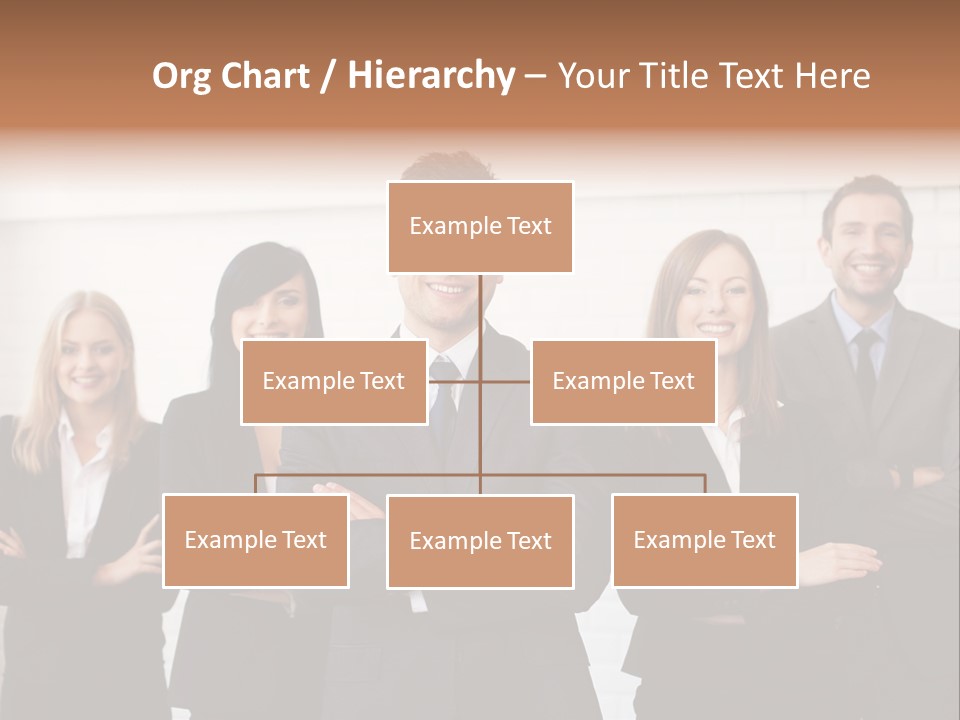 Org Chart / Hierarchy – Your Title Text Here

Example Text

Example Text

Example Text

Example Text

Example Text

Example Text